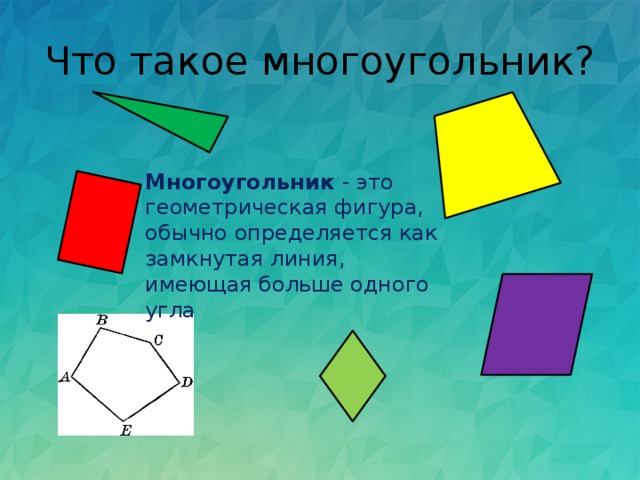 Что такое многоугольник?

Многоугольник - это геометрическая фигура, обычно определяется как замкнутая линия, имеющая больше одного угла

B
C
A
D
E